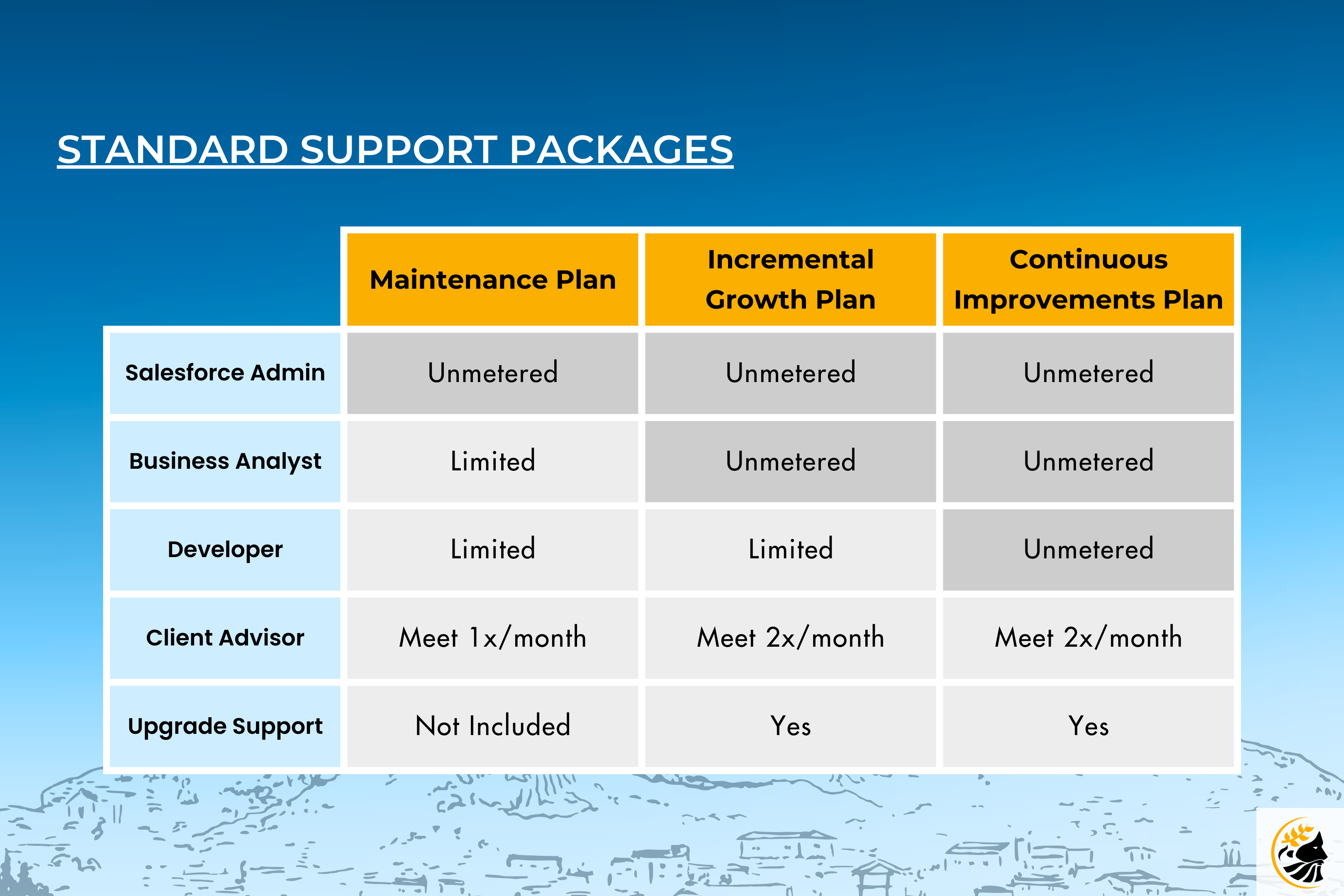 STANDARD SUPPORT PACKAGES

| | Maintenance Plan | Incremental Growth Plan | Continuous Improvements Plan |
|---|---|---|---|
| Salesforce Admin | Unmetered | Unmetered | Unmetered |
| Business Analyst | Limited | Unmetered | Unmetered |
| Developer | Limited | Limited | Unmetered |
| Client Advisor | Meet 1x/month | Meet 2x/month | Meet 2x/month |
| Upgrade Support | Not Included | Yes | Yes |